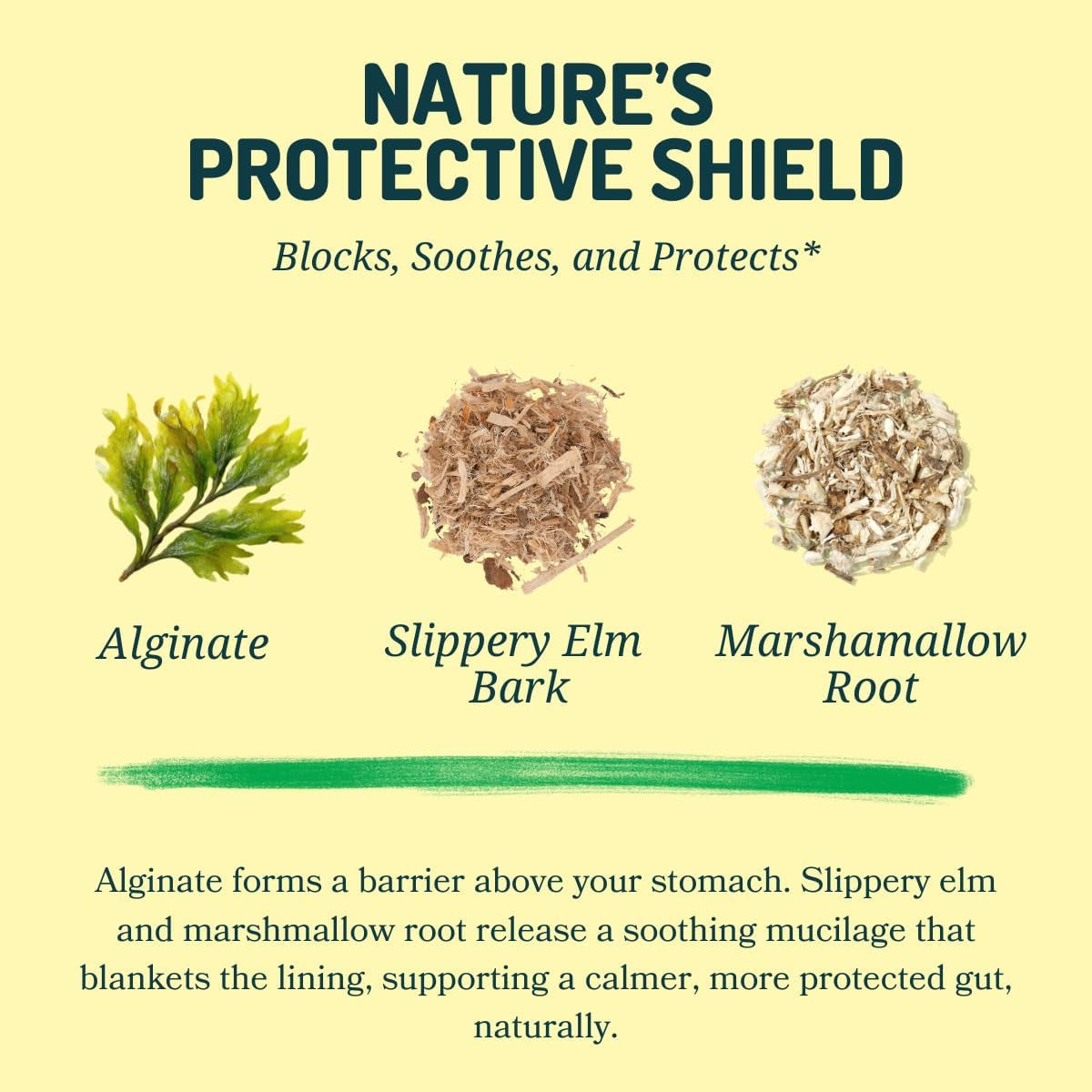 NATURE'S PROTECTIVE SHIELD

Blocks, Soothes, and Protects*

Alginate

Slippery Elm Bark

Marshamallow Root

Alginate forms a barrier above your stomach. Slippery elm and marshmallow root release a soothing mucilage that blankets the lining, supporting a calmer, more protected gut, naturally.